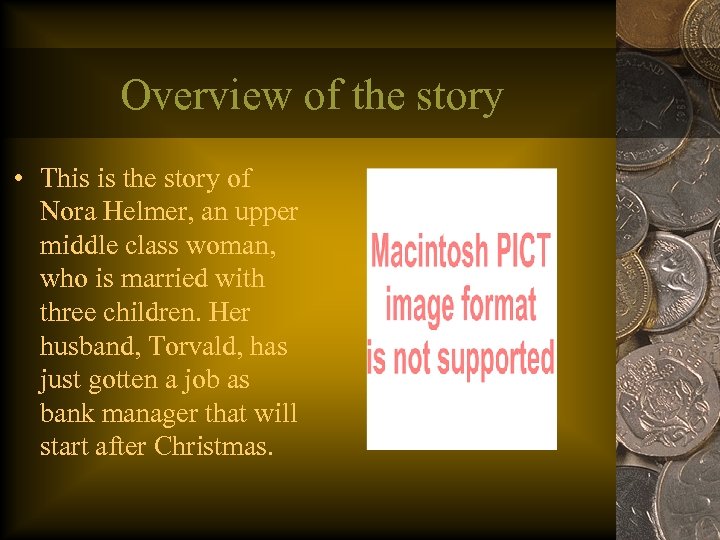 Overview of the story

• This is the story of Nora Helmer, an upper middle class woman, who is married with three children. Her husband, Torvald, has just gotten a job as bank manager that will start after Christmas.

Macintosh PICT image format is not supported